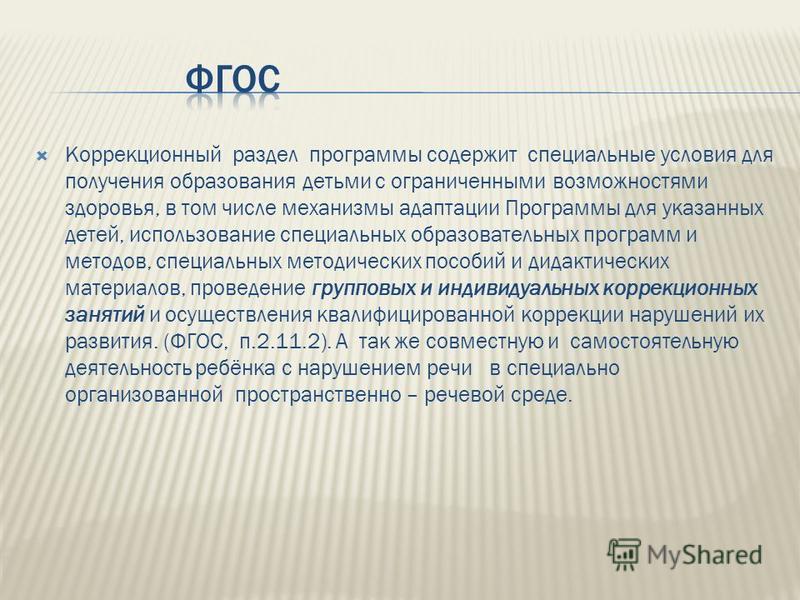 ФГОС

Коррекционный раздел программы содержит специальные условия для получения образования детьми с ограниченными возможностями здоровья, в том числе механизмы адаптации Программы для указанных детей, использование специальных образовательных программ и методов, специальных методических пособий и дидактических материалов, проведение групповых и индивидуальных коррекционных занятий и осуществления квалифицированной коррекции нарушений их развития. (ФГОС, п.2.11.2). А так же совместную и самостоятельную деятельность ребёнка с нарушением речи в специально организованной пространственно – речевой среде.

MyShared